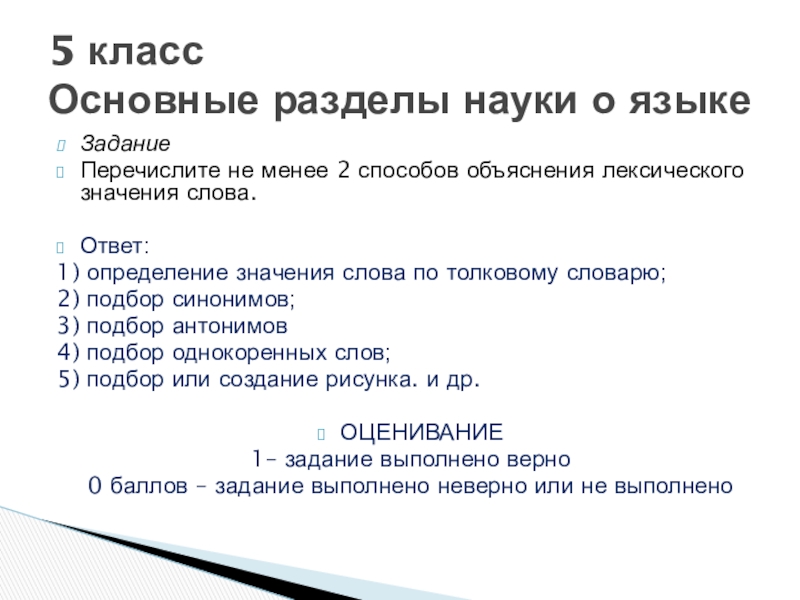 5 класс
Основные разделы науки о языке

Задание

Перечислите не менее 2 способов объяснения лексического значения слова.

Ответ:
1) определение значения слова по толковому словарю;
2) подбор синонимов;
3) подбор антонимов
4) подбор однокоренных слов;
5) подбор или создание рисунка. и др.

ОЦЕНИВАНИЕ
1– задание выполнено верно
0 баллов – задание выполнено неверно или не выполнено